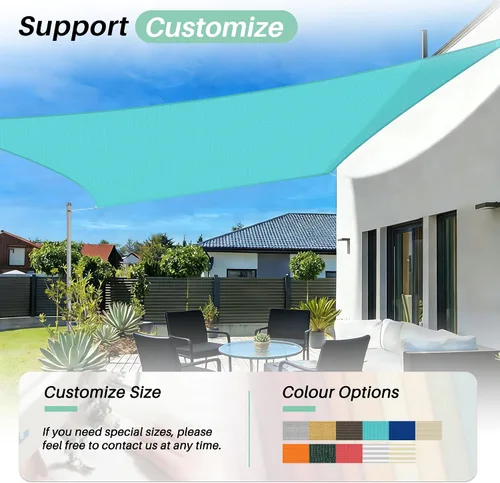 Support Customize

Customize Size

If you need special sizes, please feel free to contact us at any time.

Colour Options